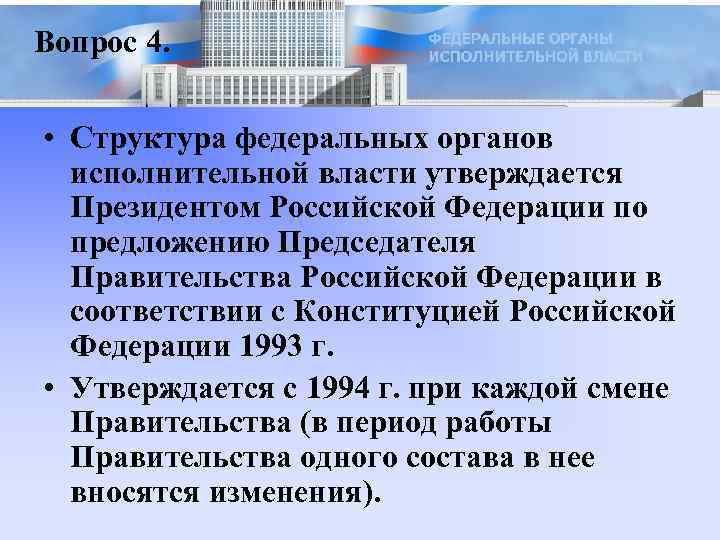 Вопрос 4.

ФЕДЕРАЛЬНЫЕ ОРГАНЫ ИСПОЛНИТЕЛЬНОЙ ВЛАСТИ

• Структура федеральных органов исполнительной власти утверждается Президентом Российской Федерации по предложению Председателя Правительства Российской Федерации в соответствии с Конституцией Российской Федерации 1993 г.

• Утверждается с 1994 г. при каждой смене Правительства (в период работы Правительства одного состава в нее вносятся изменения).